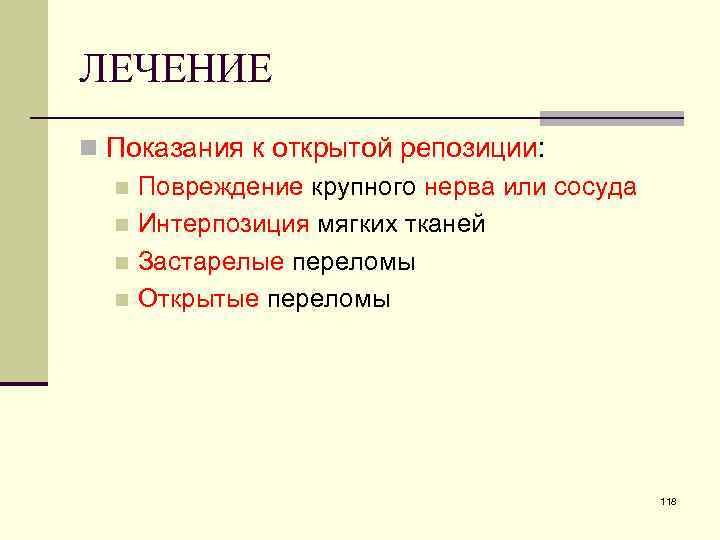 ЛЕЧЕНИЕ

Показания к открытой репозиции:

Повреждение крупного нерва или сосуда

Интерпозиция мягких тканей

Застарелые переломы

Открытые переломы

118